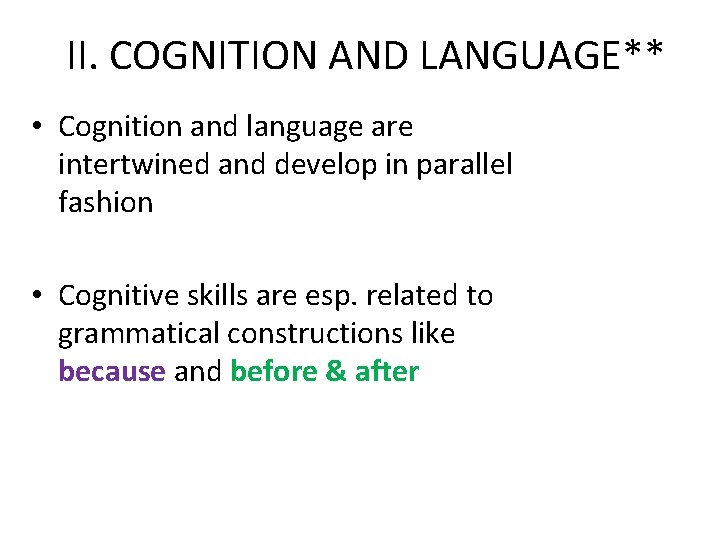 II. COGNITION AND LANGUAGE**

• Cognition and language are intertwined and develop in parallel fashion

• Cognitive skills are esp. related to grammatical constructions like because and before & after